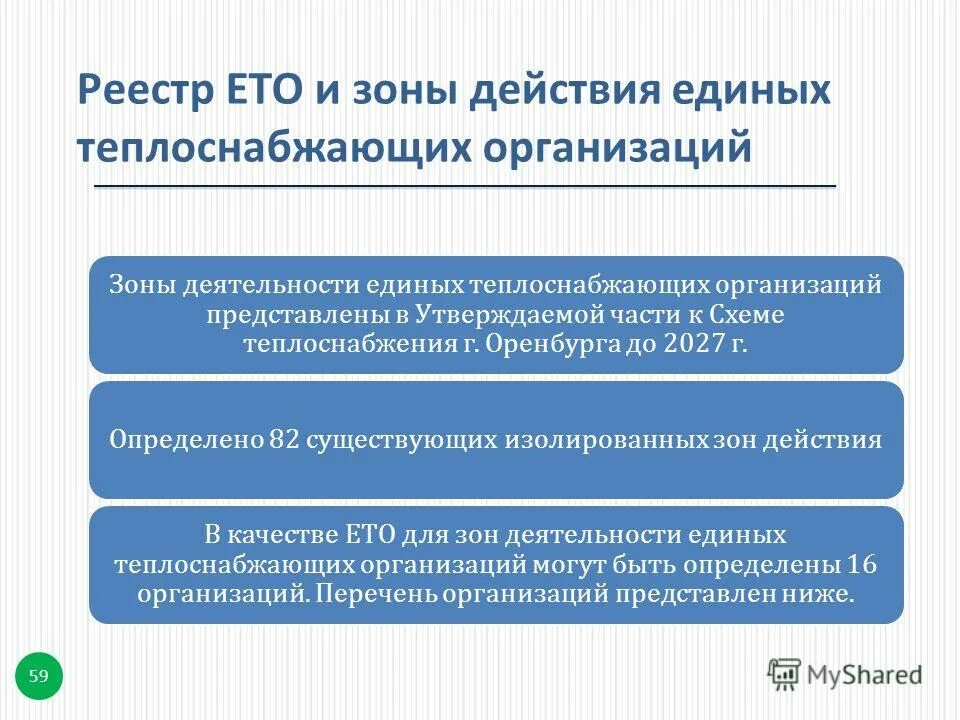 Реестр ЕТО и зоны действия единых теплоснабжающих организаций

Зоны деятельности единых теплоснабжающих организаций представлены в Утверждаемой части к Схеме теплоснабжения г. Оренбурга до 2027 г.

Определено 82 существующих изолированных зон действия

В качестве ЕТО для зон деятельности единых теплоснабжающих организаций могут быть определены 16 организаций. Перечень организаций представлен ниже.

59

MyShared